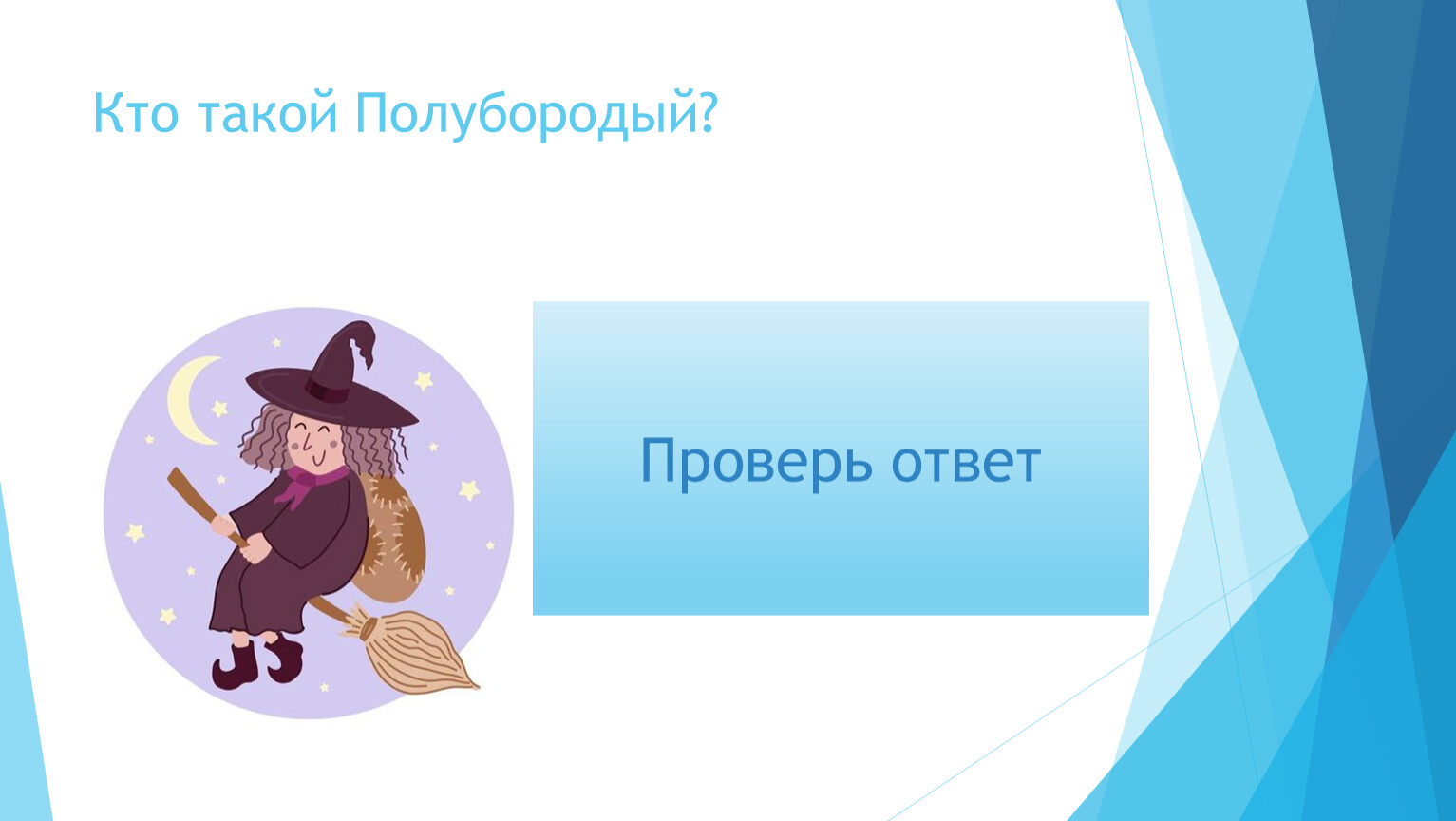 Кто такой Полубородый?

Проверь ответ